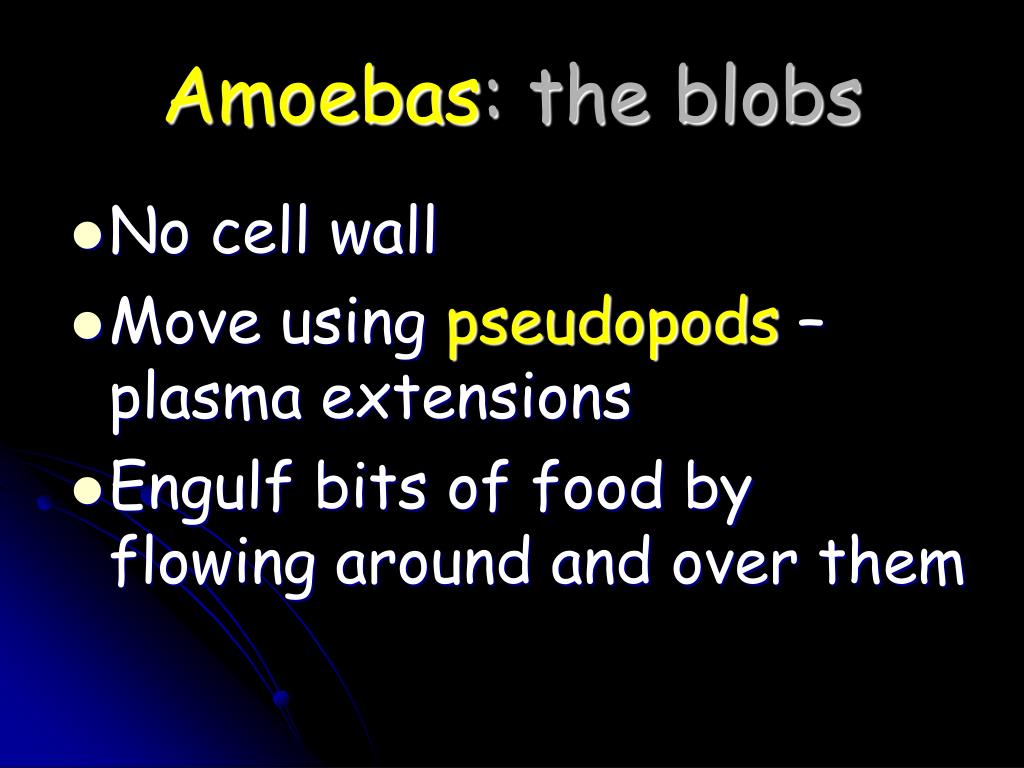 Amoebas: the blobs

- No cell wall
- Move using pseudopods – plasma extensions
- Engulf bits of food by flowing around and over them